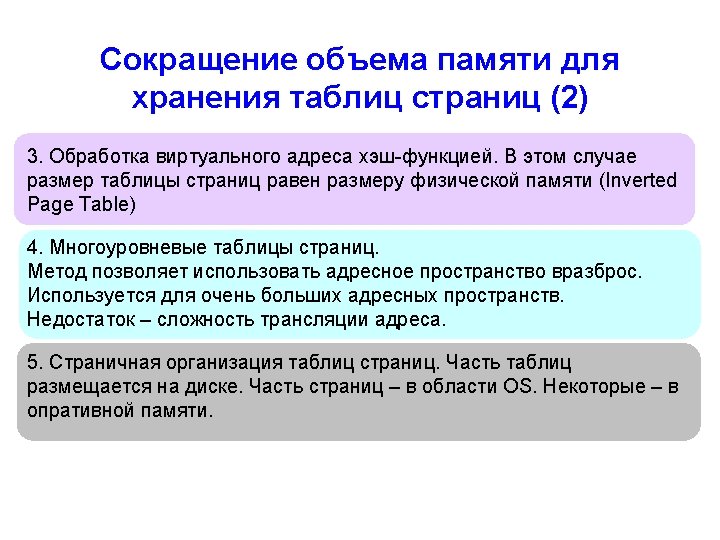 Сокращение объема памяти для хранения таблиц страниц (2)

3. Обработка виртуального адреса хэш-функцией. В этом случае размер таблицы страниц равен размеру физической памяти (Inverted Page Table)

4. Многоуровневые таблицы страниц.
Метод позволяет использовать адресное пространство вразброс.
Используется для очень больших адресных пространств.
Недостаток – сложность трансляции адреса.

5. Страничная организация таблиц страниц. Часть таблиц размещается на диске. Часть страниц – в области OS. Некоторые – в опративной памяти.